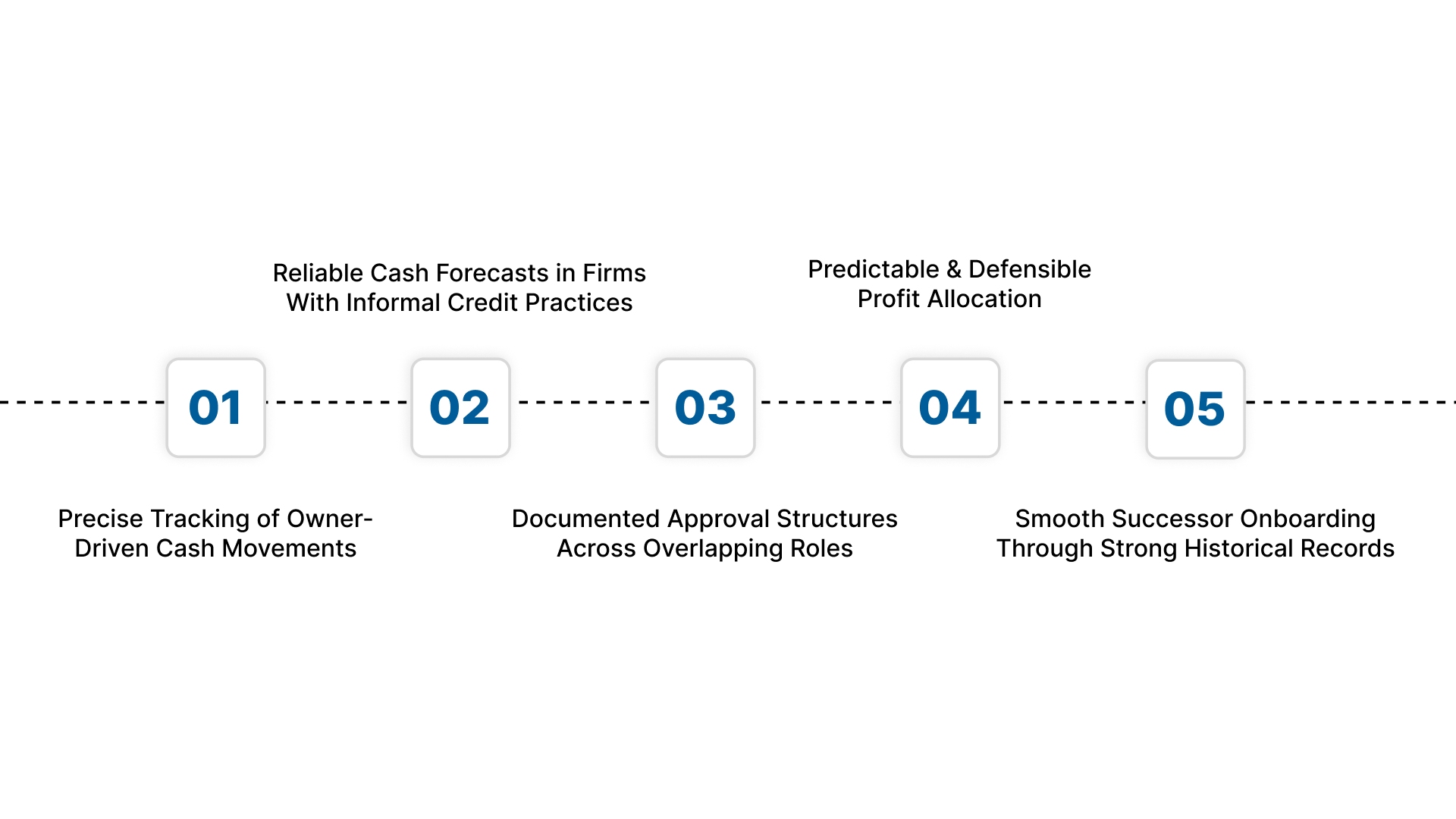 01

Precise Tracking of Owner-Driven Cash Movements

02

Reliable Cash Forecasts in Firms With Informal Credit Practices

03

Documented Approval Structures Across Overlapping Roles

04

Predictable & Defensible Profit Allocation

05

Smooth Successor Onboarding Through Strong Historical Records